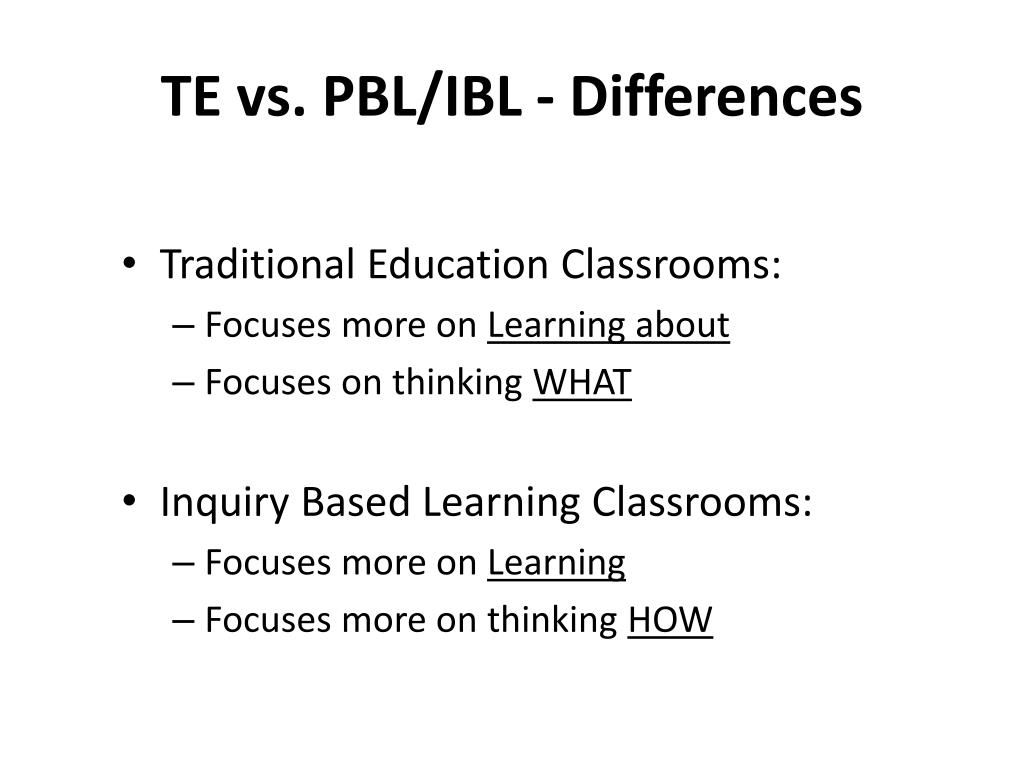 TE vs. PBL/IBL - Differences

• Traditional Education Classrooms:
– Focuses more on Learning about
– Focuses on thinking WHAT

• Inquiry Based Learning Classrooms:
– Focuses more on Learning
– Focuses more on thinking HOW